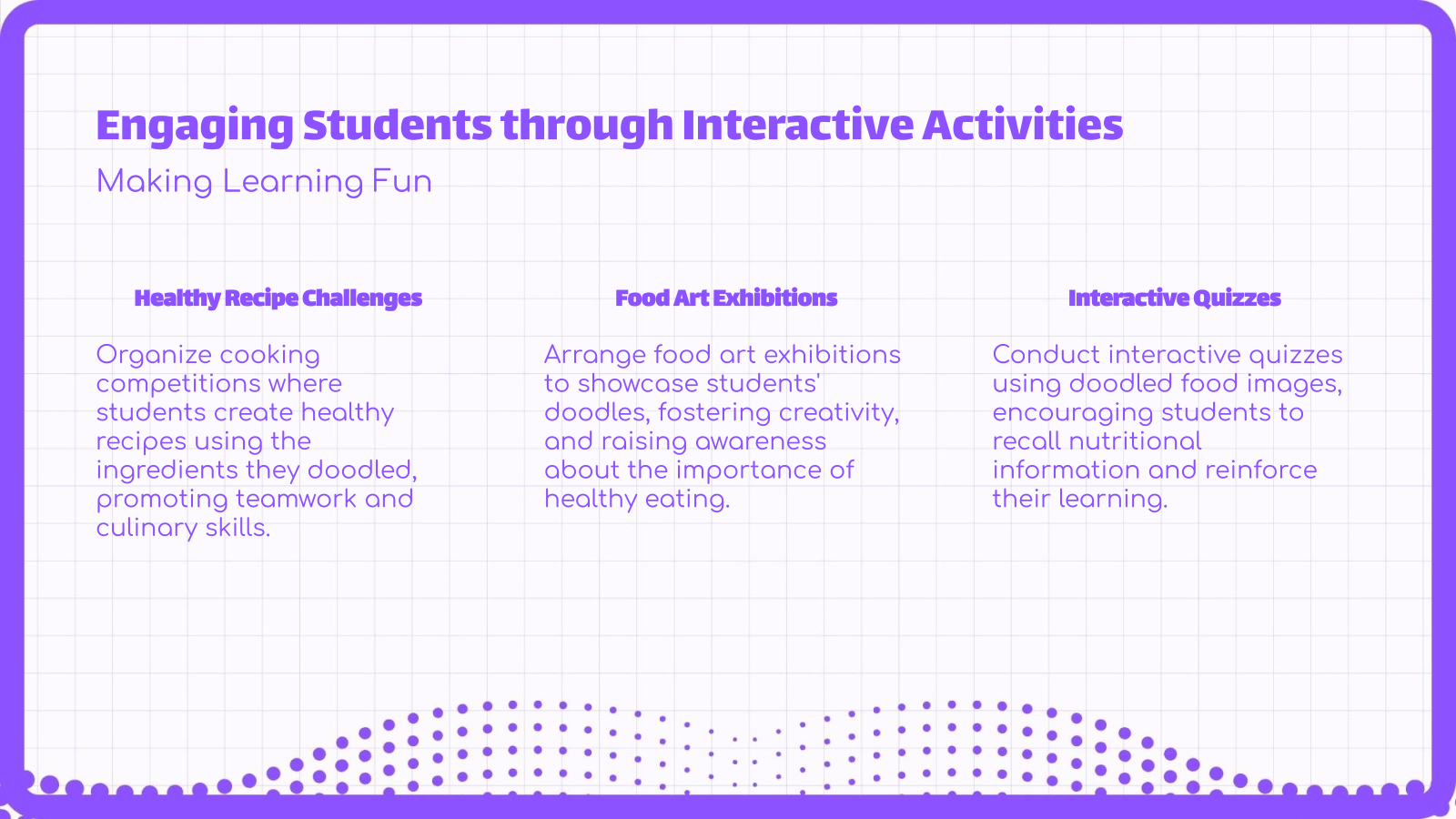 Engaging Students through Interactive Activities

Making Learning Fun

Healthy Recipe Challenges

Organize cooking competitions where students create healthy recipes using the ingredients they doodled, promoting teamwork and culinary skills.

Food Art Exhibitions

Arrange food art exhibitions to showcase students' doodles, fostering creativity, and raising awareness about the importance of healthy eating.

Interactive Quizzes

Conduct interactive quizzes using doodled food images, encouraging students to recall nutritional information and reinforce their learning.